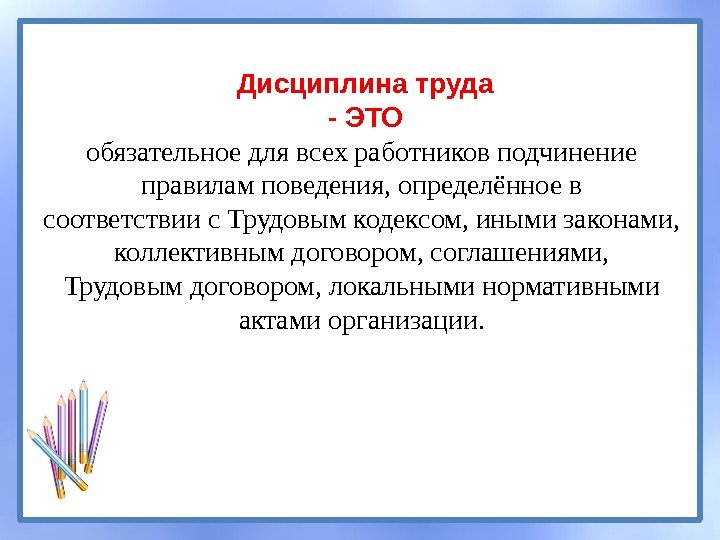 Дисциплина труда
- ЭТО
обязательное для всех работников подчинение правилам поведения, определённое в соответствии с Трудовым кодексом, иными законами, коллективным договором, соглашениями, Трудовым договором, локальными нормативными актами организации.